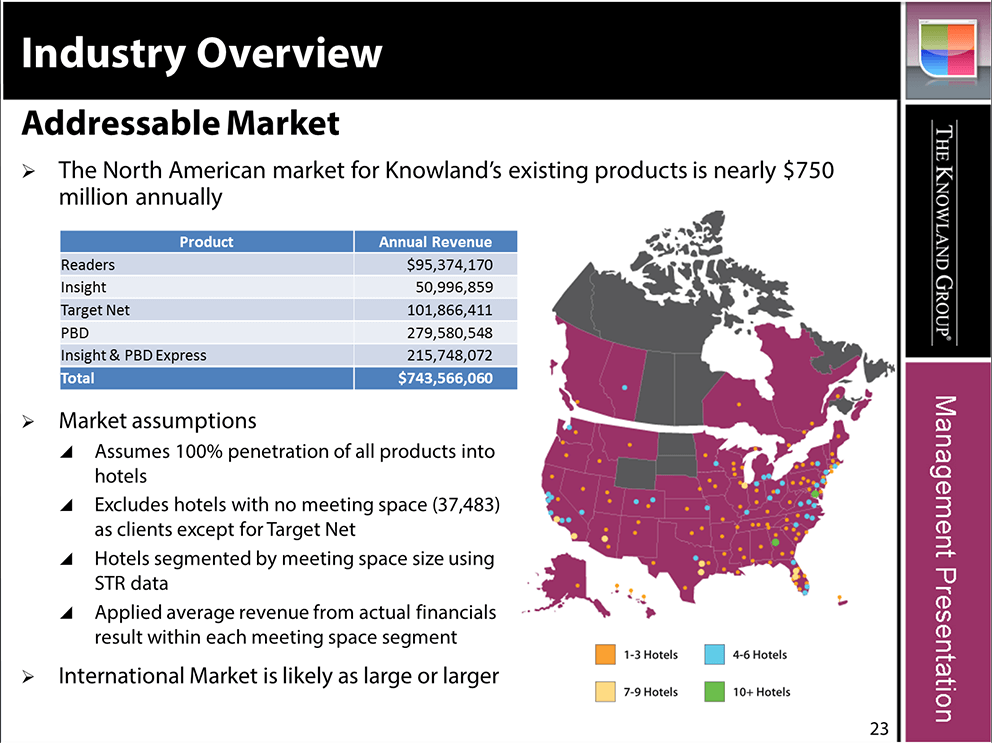 Industry Overview

Addressable Market

➢ The North American market for Knowland's existing products is nearly $750 million annually

| Product | Annual Revenue |
|---|---|
| Readers | $95,374,170 |
| Insight | 50,996,859 |
| Target Net | 101,866,411 |
| PBD | 279,580,548 |
| Insight & PBD Express | 215,748,072 |
| Total | $743,566,060 |

➢ Market assumptions

◢ Assumes 100% penetration of all products into hotels

◢ Excludes hotels with no meeting space (37,483) as clients except for Target Net

◢ Hotels segmented by meeting space size using STR data

◢ Applied average revenue from actual financials result within each meeting space segment

➢ International Market is likely as large or larger

1-3 Hotels
4-6 Hotels
7-9 Hotels
10+ Hotels

THE KNOWLAND GROUP®

Management Presentation

23